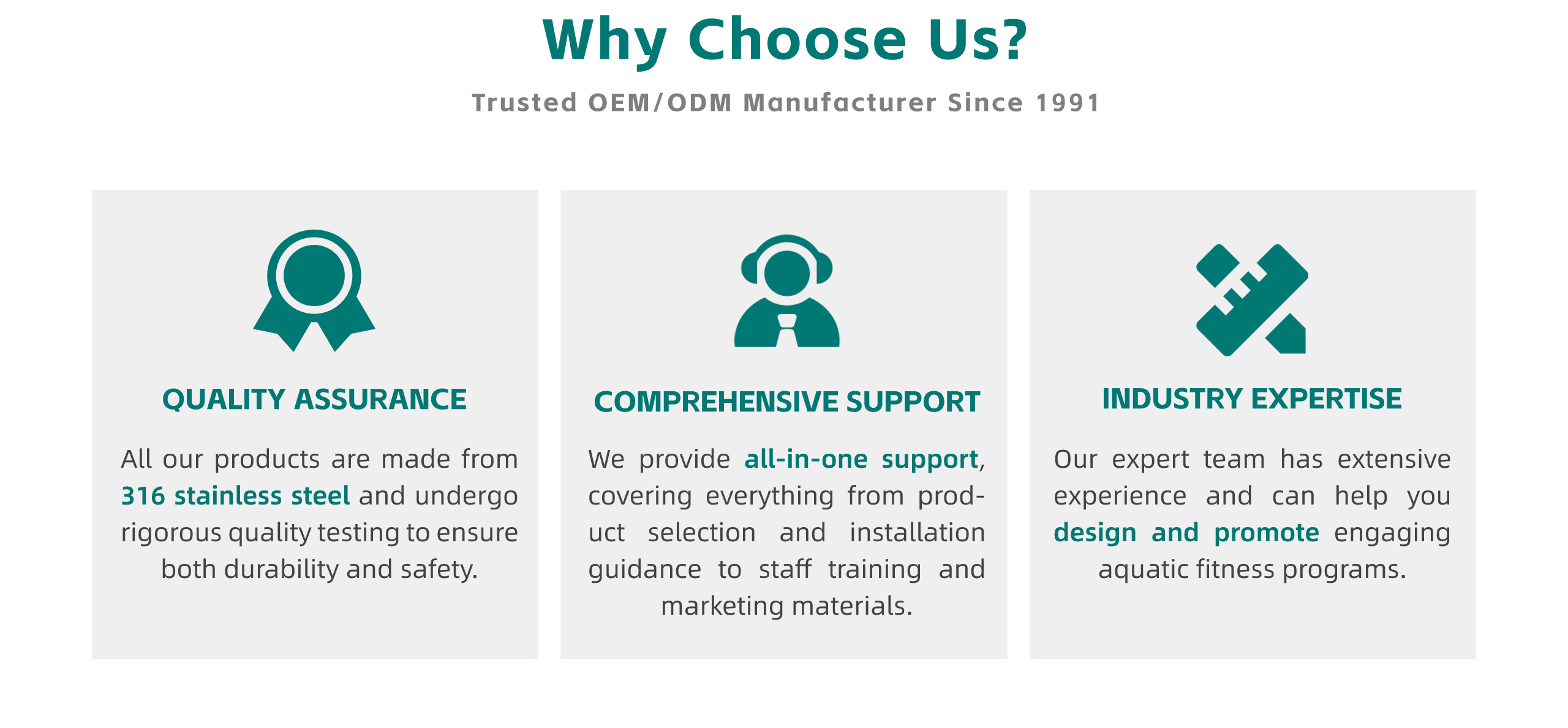 Why Choose Us?

Trusted OEM/ODM Manufacturer Since 1991

QUALITY ASSURANCE

All our products are made from 316 stainless steel and undergo rigorous quality testing to ensure both durability and safety.

COMPREHENSIVE SUPPORT

We provide all-in-one support, covering everything from product selection and installation guidance to staff training and marketing materials.

INDUSTRY EXPERTISE

Our expert team has extensive experience and can help you design and promote engaging aquatic fitness programs.